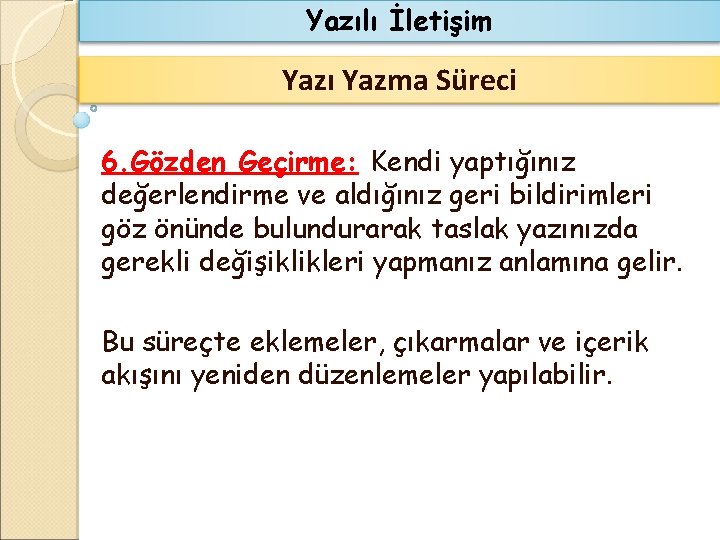 Yazılı İletişim

Yazı Yazma Süreci

6.Gözden Geçirme: Kendi yaptığınız değerlendirme ve aldığınız geri bildirimleri göz önünde bulundurarak taslak yazınızda gerekli değişiklikleri yapmanız anlamına gelir.

Bu süreçte eklemeler, çıkarmalar ve içerik akışını yeniden düzenlemeler yapılabilir.